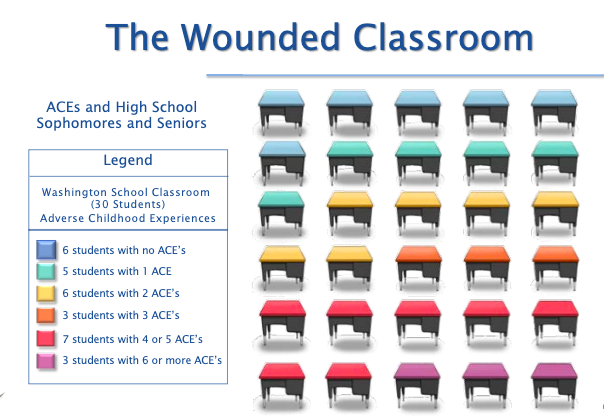 The Wounded Classroom

ACEs and High School Sophomores and Seniors

Legend

Washington School Classroom (30 Students) Adverse Childhood Experiences

6 students with no ACE's
5 students with 1 ACE
6 students with 2 ACE's
3 students with 3 ACE's
7 students with 4 or 5 ACE's
3 students with 6 or more ACE's